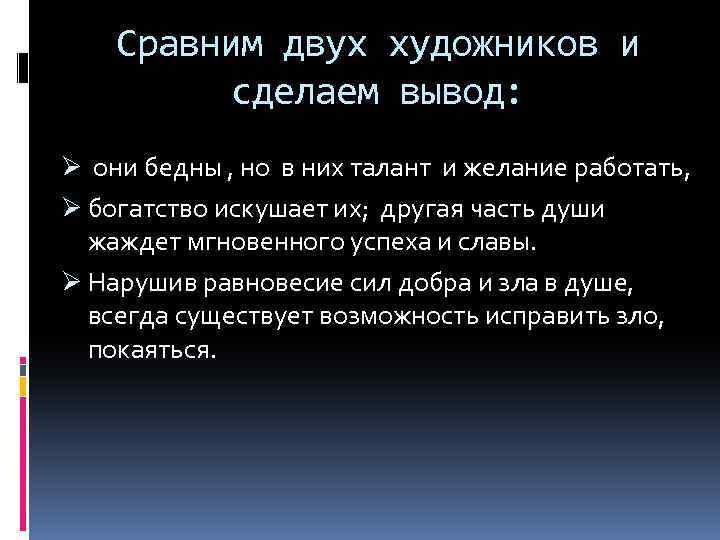 Сравним двух художников и сделаем вывод:

➢ они бедны , но в них талант и желание работать,

➢ богатство искушает их; другая часть души жаждет мгновенного успеха и славы.

➢ Нарушив равновесие сил добра и зла в душе, всегда существует возможность исправить зло, покаяться.